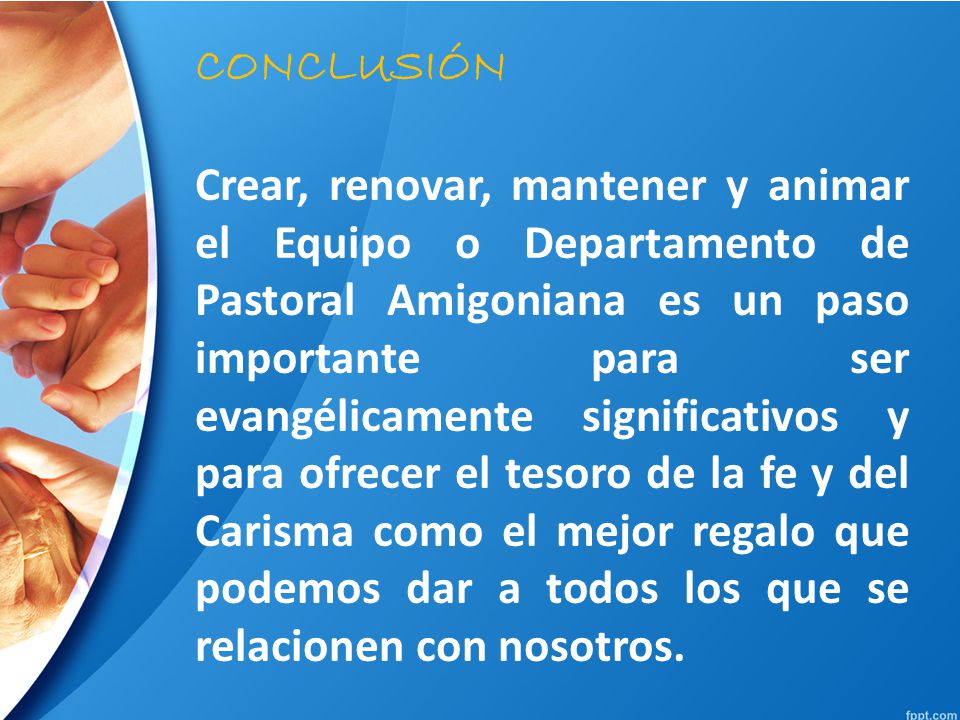 CONCLUSIÓN

Crear, renovar, mantener y animar el Equipo o Departamento de Pastoral Amigoniana es un paso importante para ser evangélicamente significativos y para ofrecer el tesoro de la fe y del Carisma como el mejor regalo que podemos dar a todos los que se relacionen con nosotros.

fppt.com